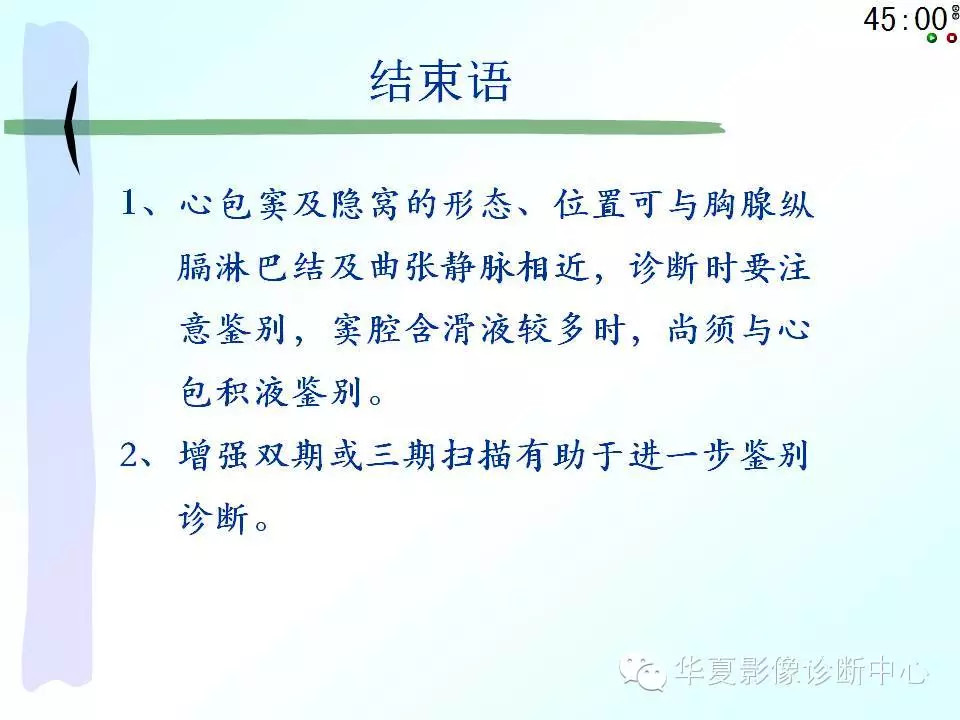 45:00

结束语

1、心包窦及隐窝的形态、位置可与胸腺纵膈淋巴结及曲张静脉相近，诊断时要注意鉴别，窦腔含滑液较多时，尚须与心包积液鉴别。

2、增强双期或三期扫描有助于进一步鉴别诊断。

华夏影像诊断中心